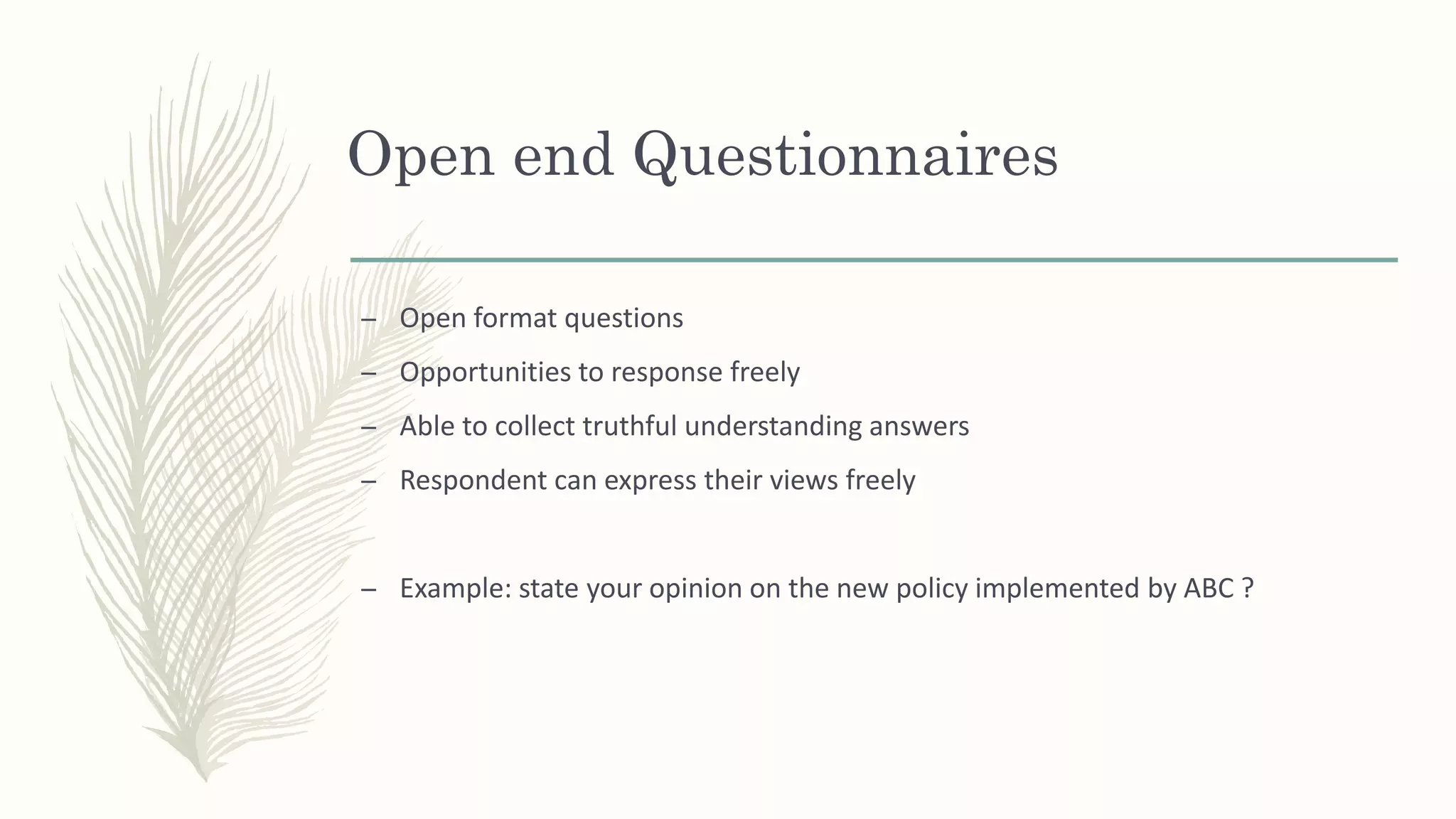 Open end Questionnaires

– Open format questions
– Opportunities to response freely
– Able to collect truthful understanding answers
– Respondent can express their views freely

– Example: state your opinion on the new policy implemented by ABC ?